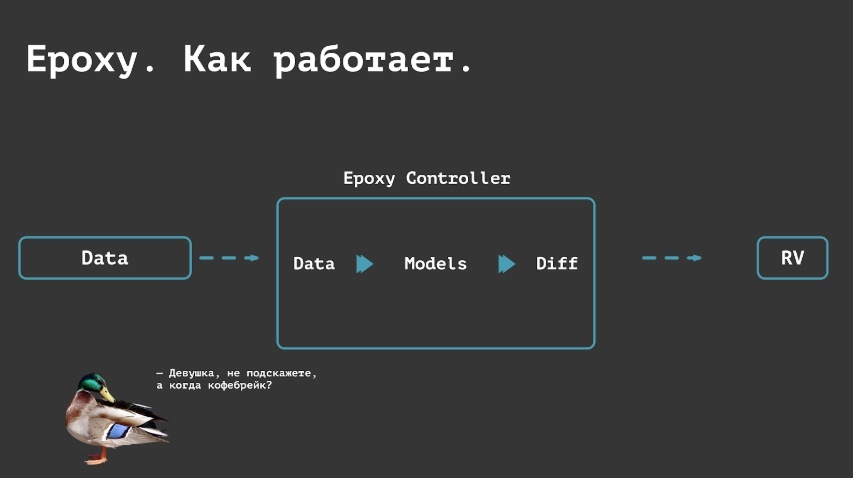 Epoxy. Как работает.

Epoxy Controller

Data

Data

Models

Diff

RV

— Девушка, не подскажете, а когда кофебрейк?